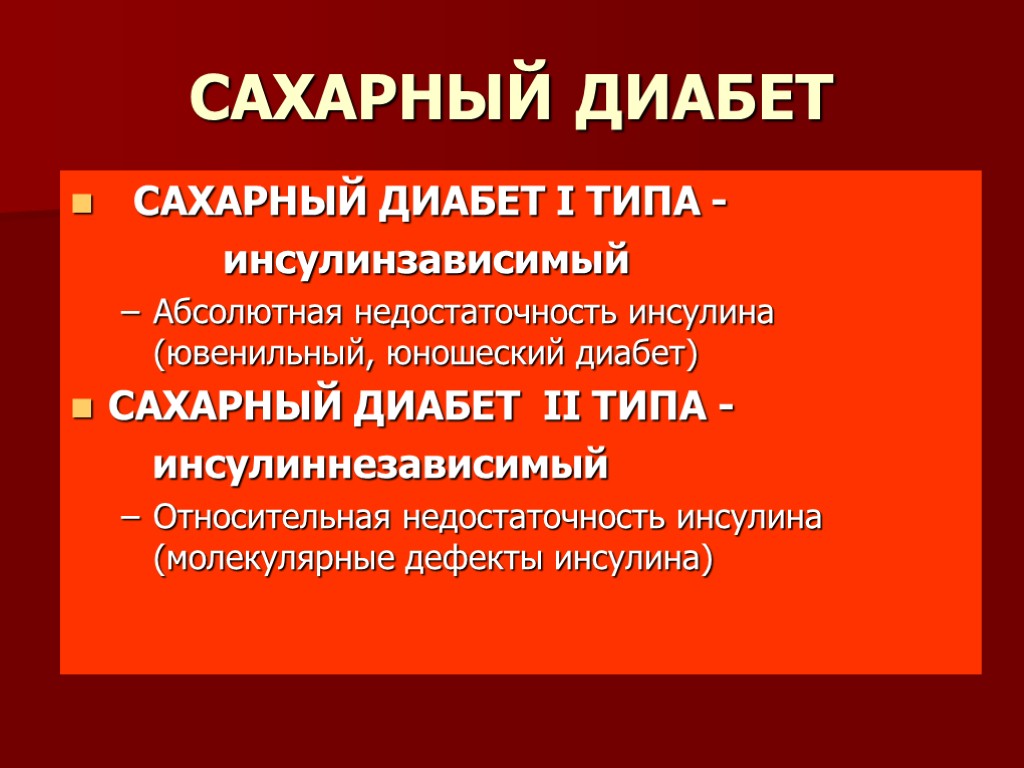 САХАРНЫЙ ДИАБЕТ

САХАРНЫЙ ДИАБЕТ I ТИПА - инсулинзависимый

– Абсолютная недостаточность инсулина (ювенильный, юношеский диабет)

САХАРНЫЙ ДИАБЕТ II ТИПА - инсулиннезависимый

– Относительная недостаточность инсулина (молекулярные дефекты инсулина)